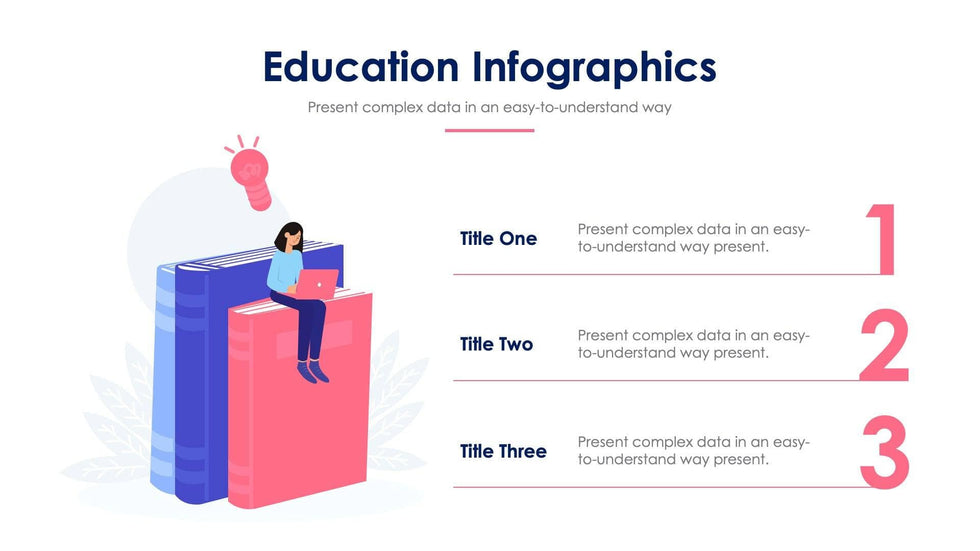 Education Infographics

Present complex data in an easy-to-understand way

Title One

Present complex data in an easy-to-understand way present.

1

Title Two

Present complex data in an easy-to-understand way present.

2

Title Three

Present complex data in an easy-to-understand way present.

3